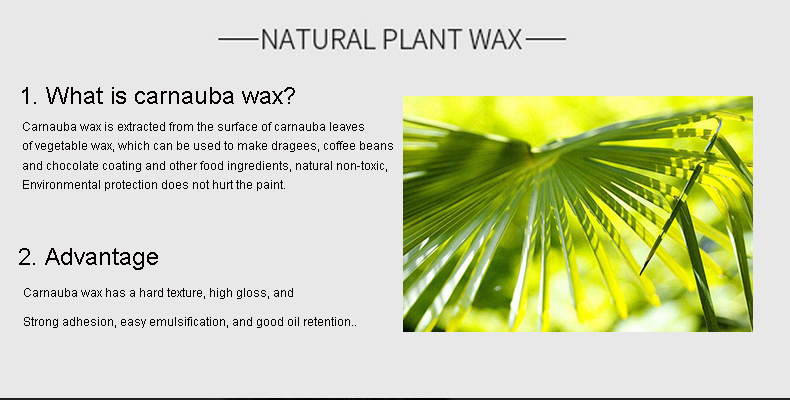 —NATURAL PLANT WAX—

1. What is carnauba wax?

Carnauba wax is extracted from the surface of carnauba leaves of vegetable wax, which can be used to make dragees, coffee beans and chocolate coating and other food ingredients, natural non-toxic, Environmental protection does not hurt the paint.

2. Advantage

Carnauba wax has a hard texture, high gloss, and

Strong adhesion, easy emulsification, and good oil retention..